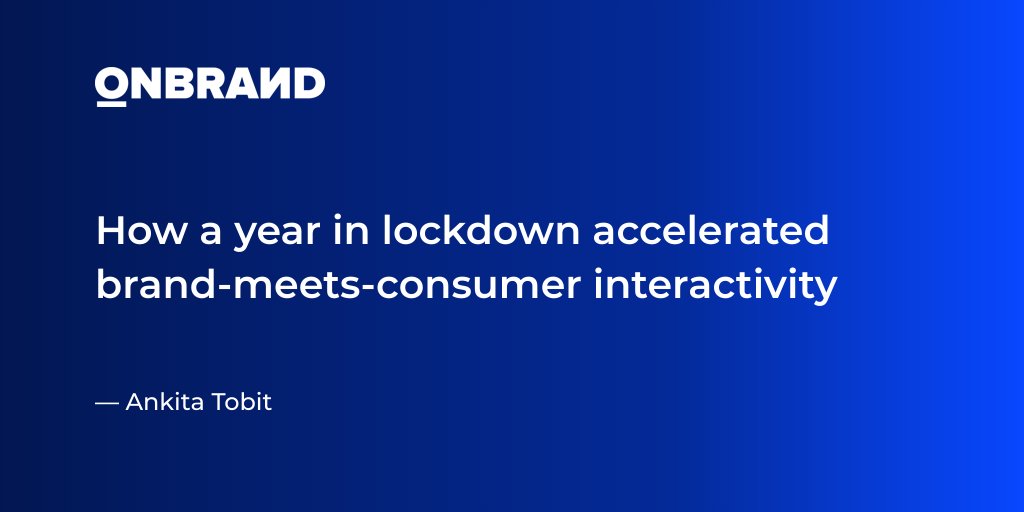 ONBRAND

How a year in lockdown accelerated brand-meets-consumer interactivity

— Ankita Tobit